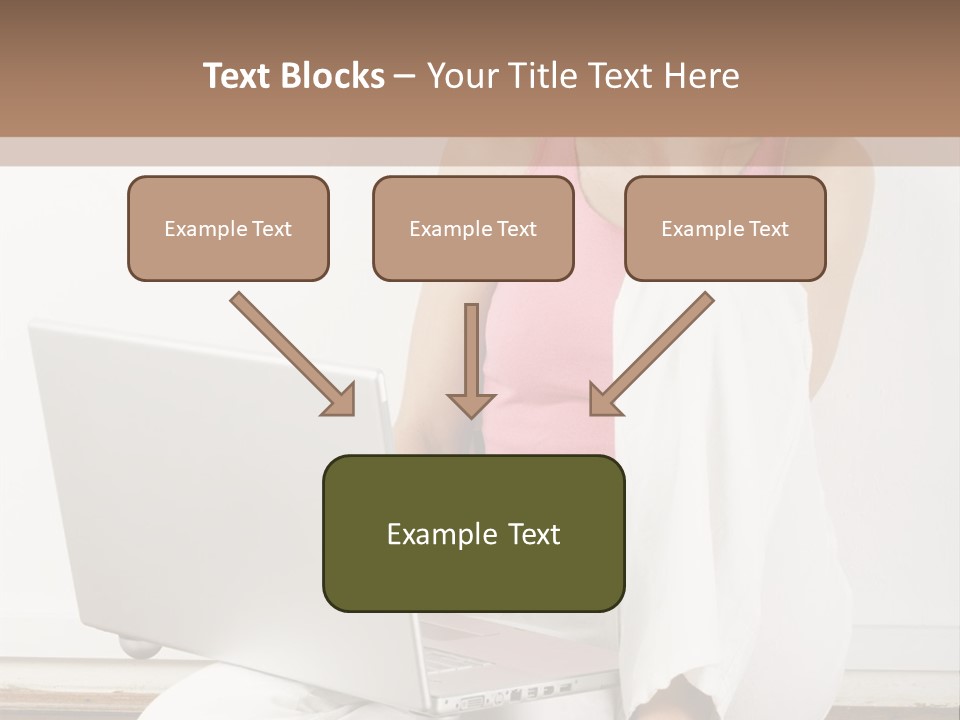 Text Blocks – Your Title Text Here

Example Text

Example Text

Example Text

Example Text